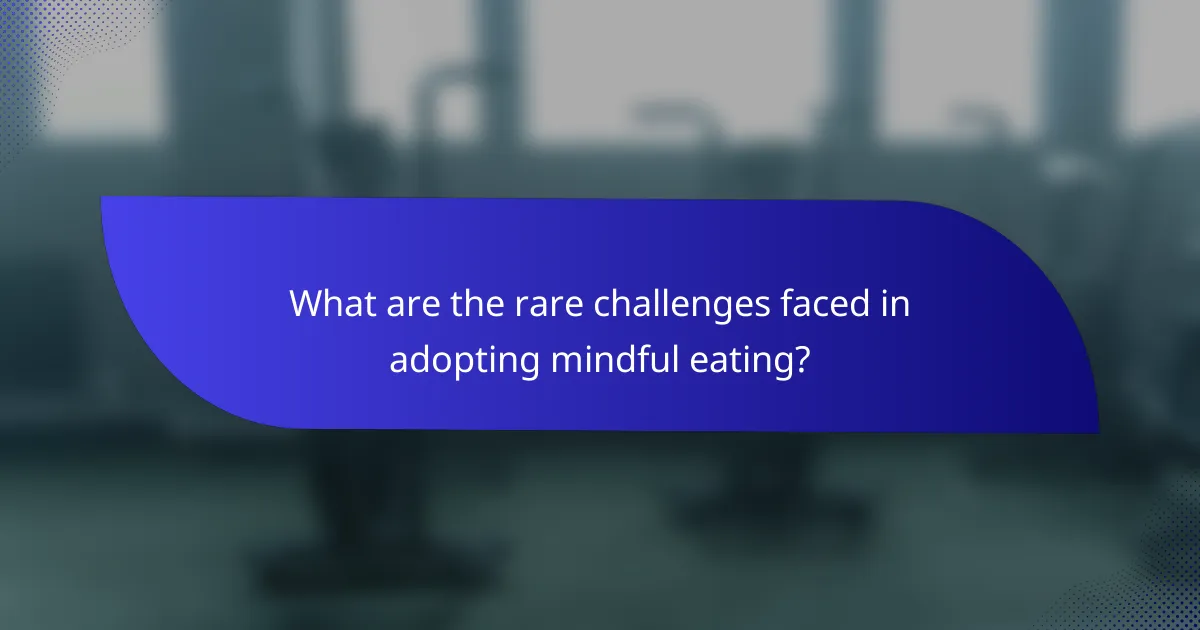 What are the rare challenges faced in adopting mindful eating?